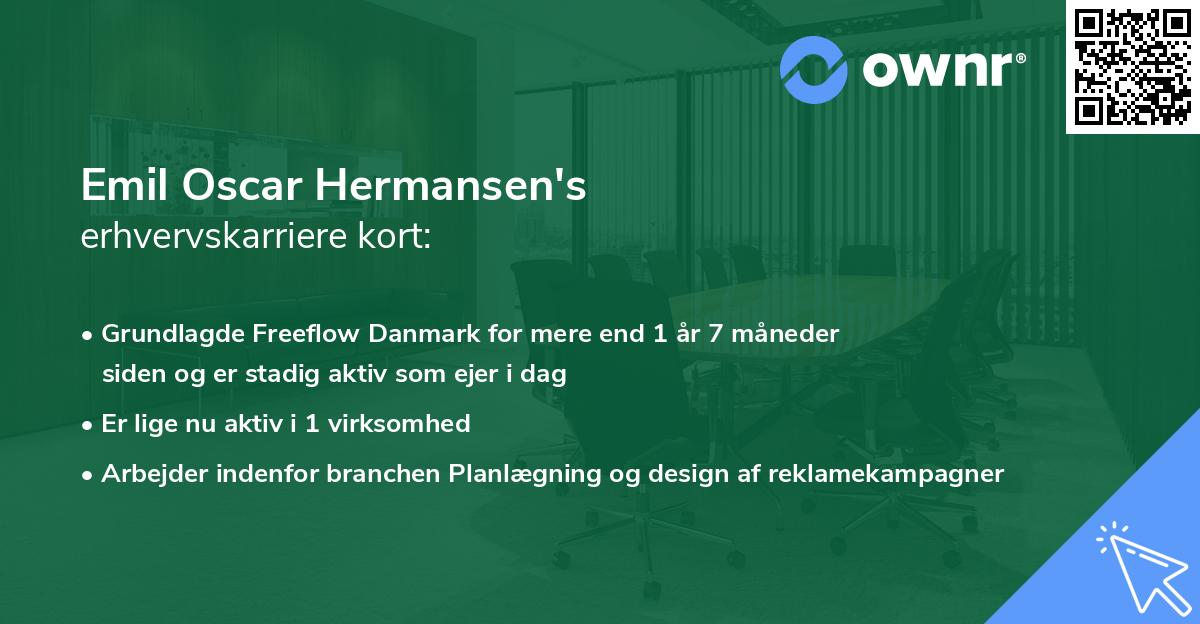 ownr®

Emil Oscar Hermansen's
erhvervskarriere kort:

• Grundlagde Freeflow Danmark for mere end 1 år 7 måneder siden og er stadig aktiv som ejer i dag
• Er lige nu aktiv i 1 virksomhed
• Arbejder indenfor branchen Planlægning og design af reklamekampagner